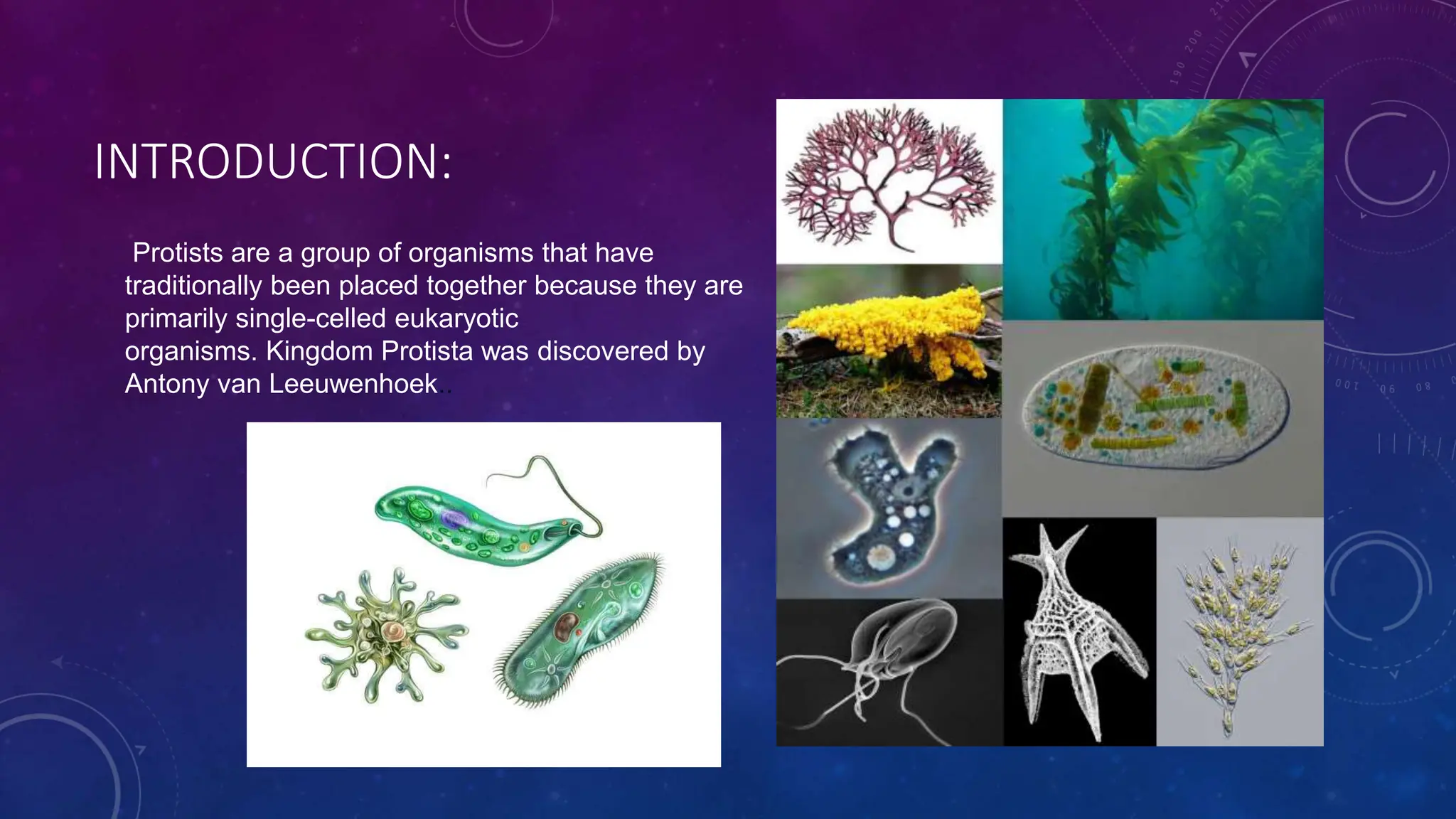 INTRODUCTION:

Protists are a group of organisms that have traditionally been placed together because they are primarily single-celled eukaryotic organisms. Kingdom Protista was discovered by Antony van Leeuwenhoek..